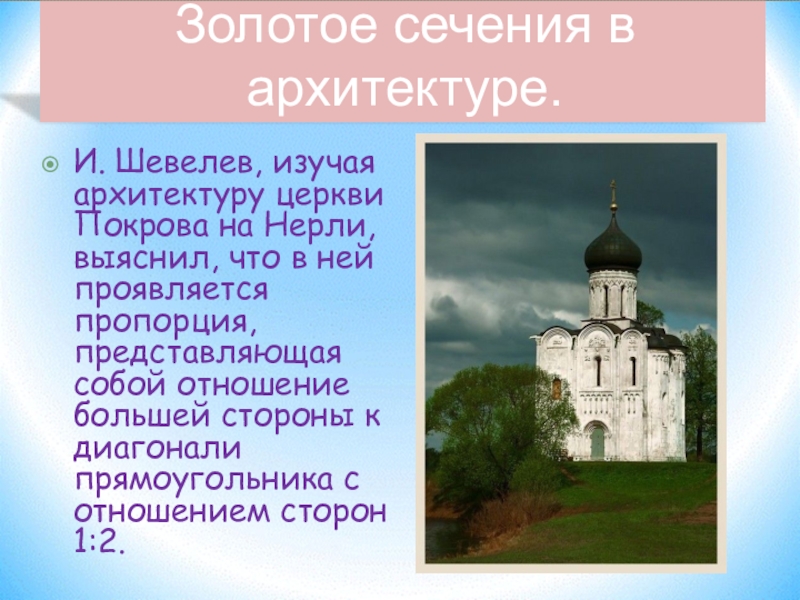 Золотое сечения в архитектуре.

И. Шевелев, изучая архитектуру церкви Покрова на Нерли, выяснил, что в ней проявляется пропорция, представляющая собой отношение большей стороны к диагонали прямоугольника с отношением сторон 1:2.